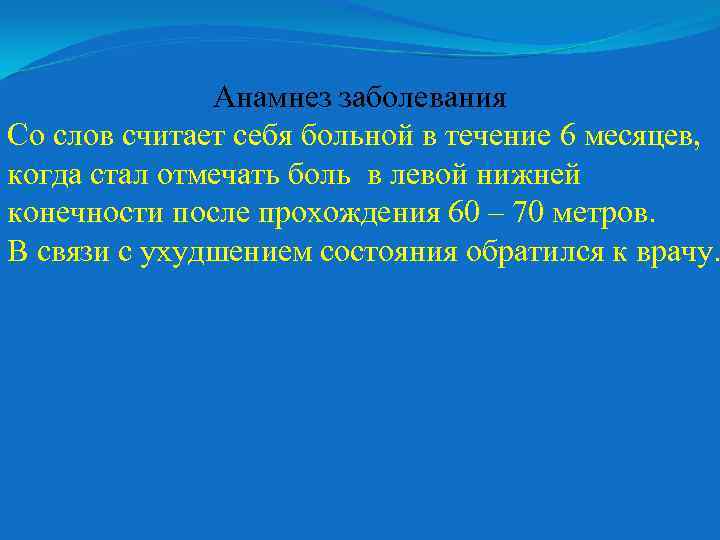 Анамнез заболевания

Со слов считает себя больной в течение 6 месяцев, когда стал отмечать боль в левой нижней конечности после прохождения 60 – 70 метров.
В связи с ухудшением состояния обратился к врачу.